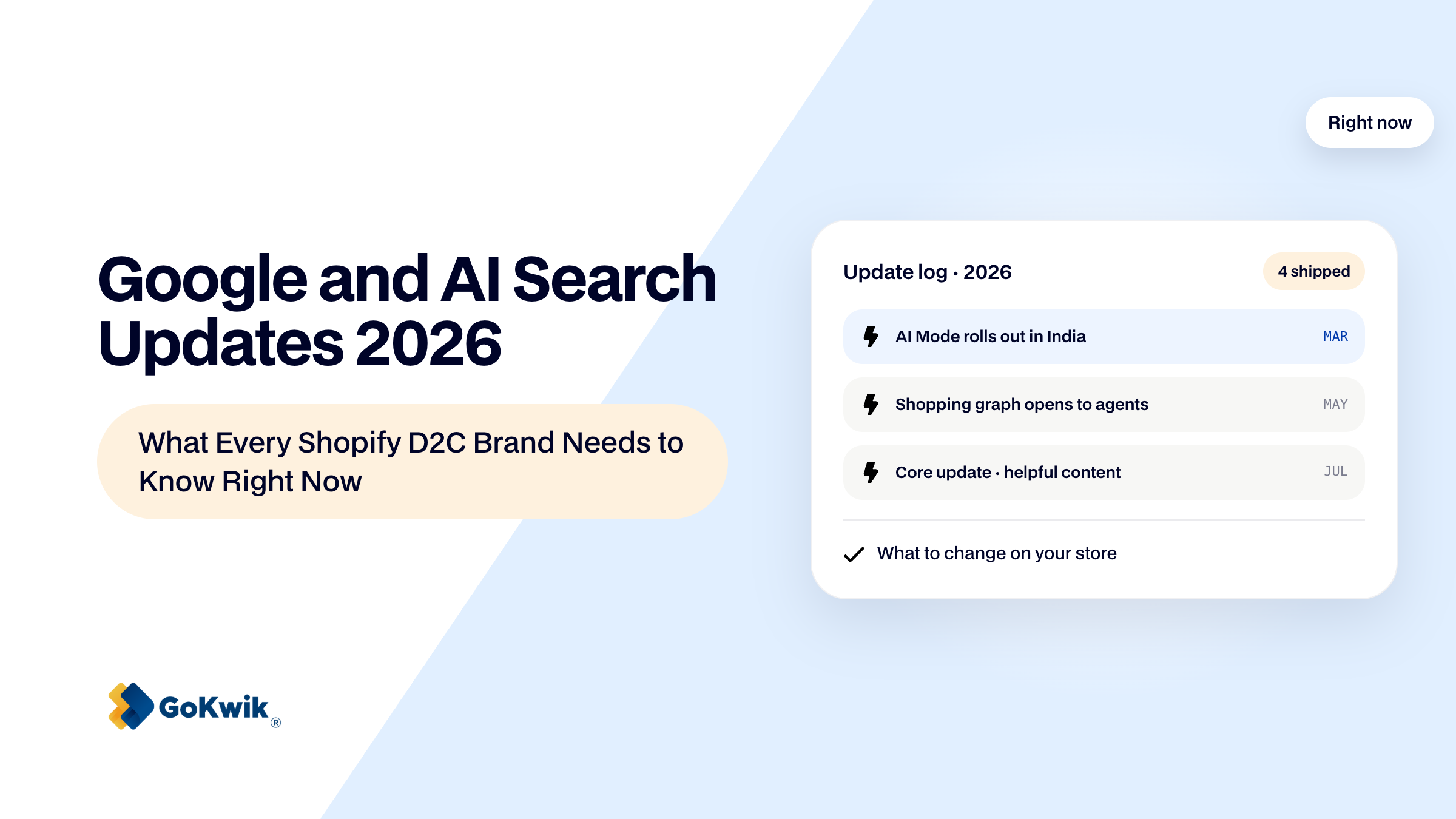 Google and AI Search Updates 2026

What Every Shopify D2C Brand Needs to Know Right Now

GoKwik®

Right now

Update log · 2026

4 shipped

AI Mode rolls out in India MAR

Shopping graph opens to agents MAY

Core update · helpful content JUL

What to change on your store